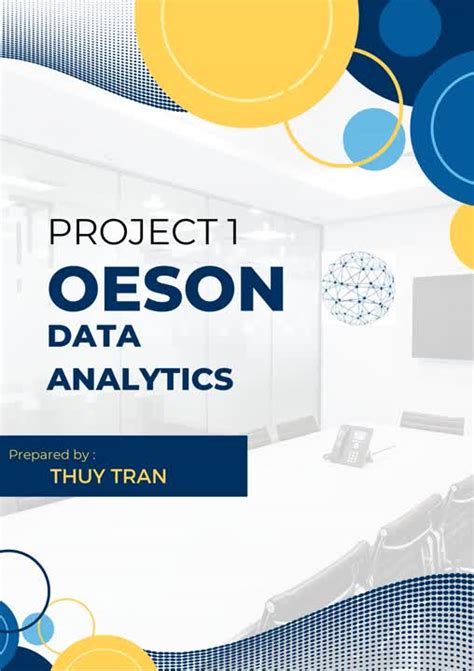 PROJECT 1
OESON
DATA
ANALYTICS

Prepared by :
THUY TRAN